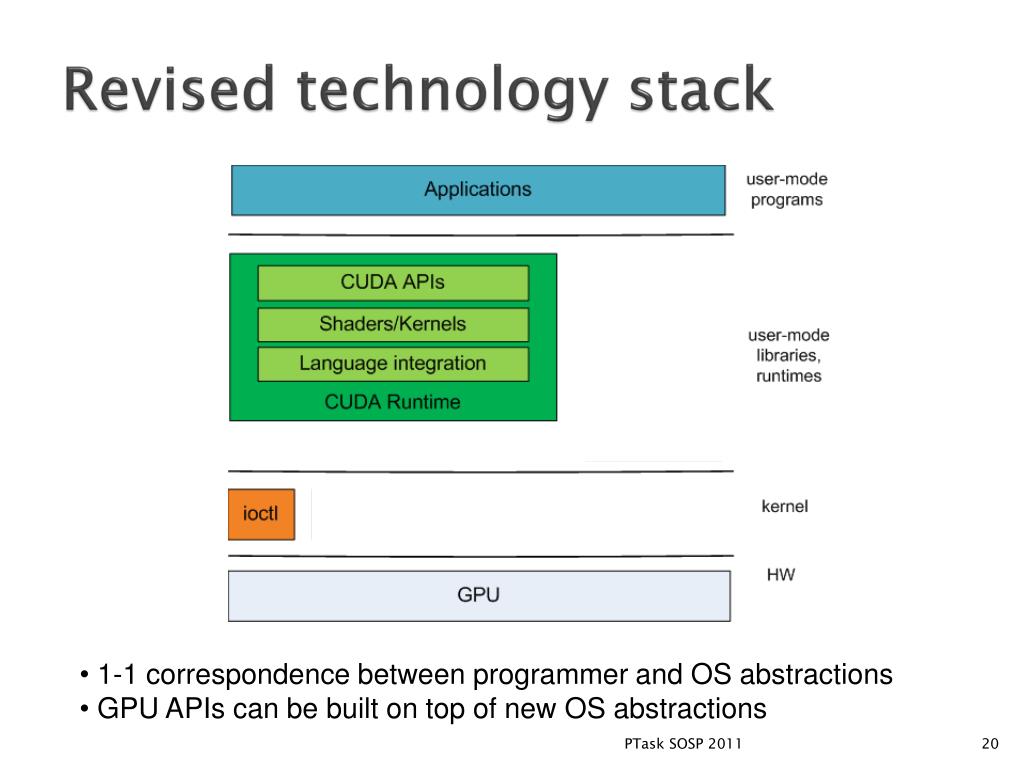 Revised technology stack

Applications

user-mode programs

CUDA APIs

Shaders/Kernels

Language integration

CUDA Runtime

user-mode libraries, runtimes

ioctl

kernel

GPU

HW

• 1-1 correspondence between programmer and OS abstractions
• GPU APIs can be built on top of new OS abstractions

PTask SOSP 2011

20